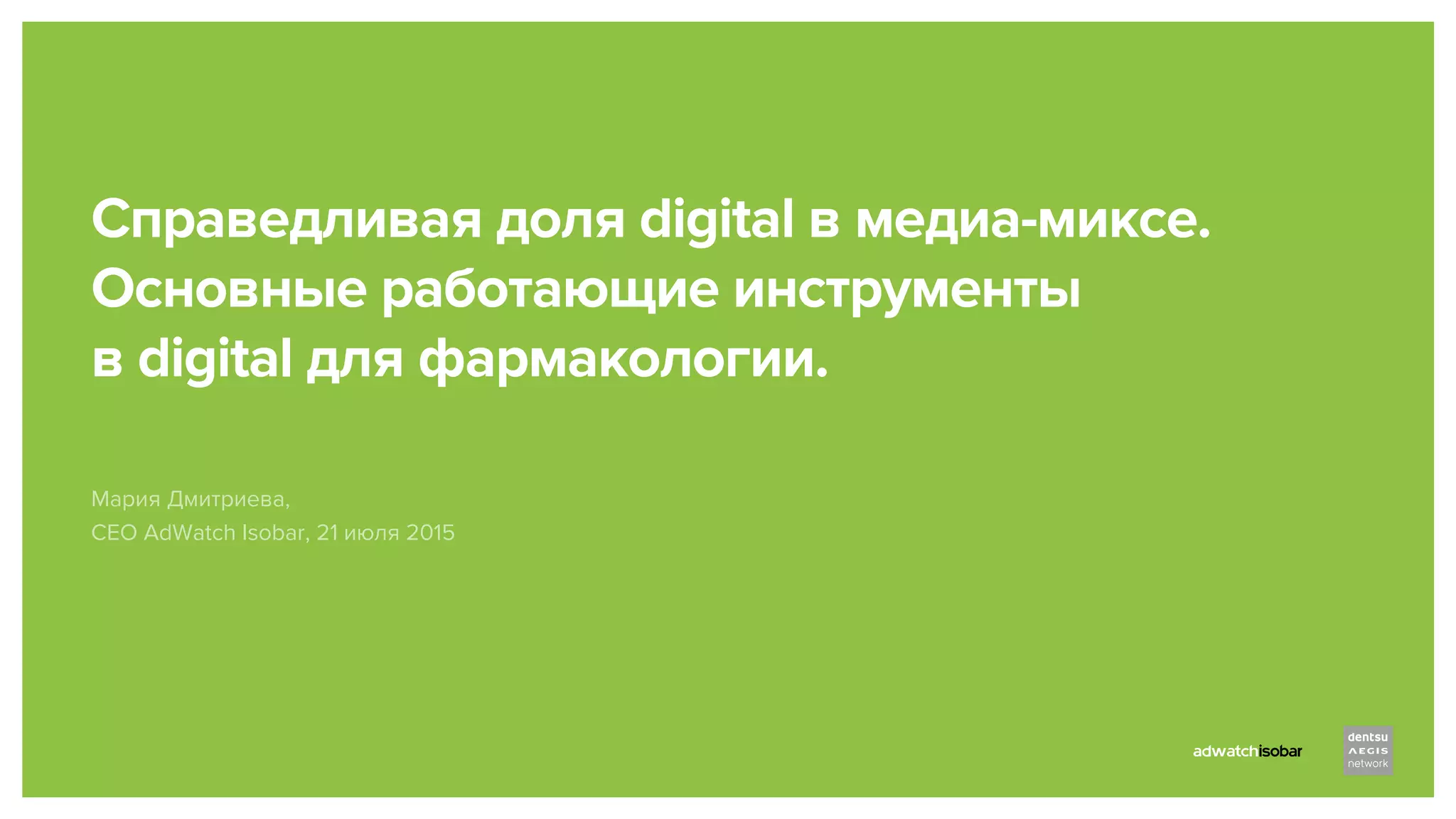 Справедливая доля digital в медиа-миксе. Основные работающие инструменты в digital для фармакологии.

Мария Дмитриева,
CEO AdWatch Isobar, 21 июля 2015

adwatchisobar

dentsu
AEGIS
network